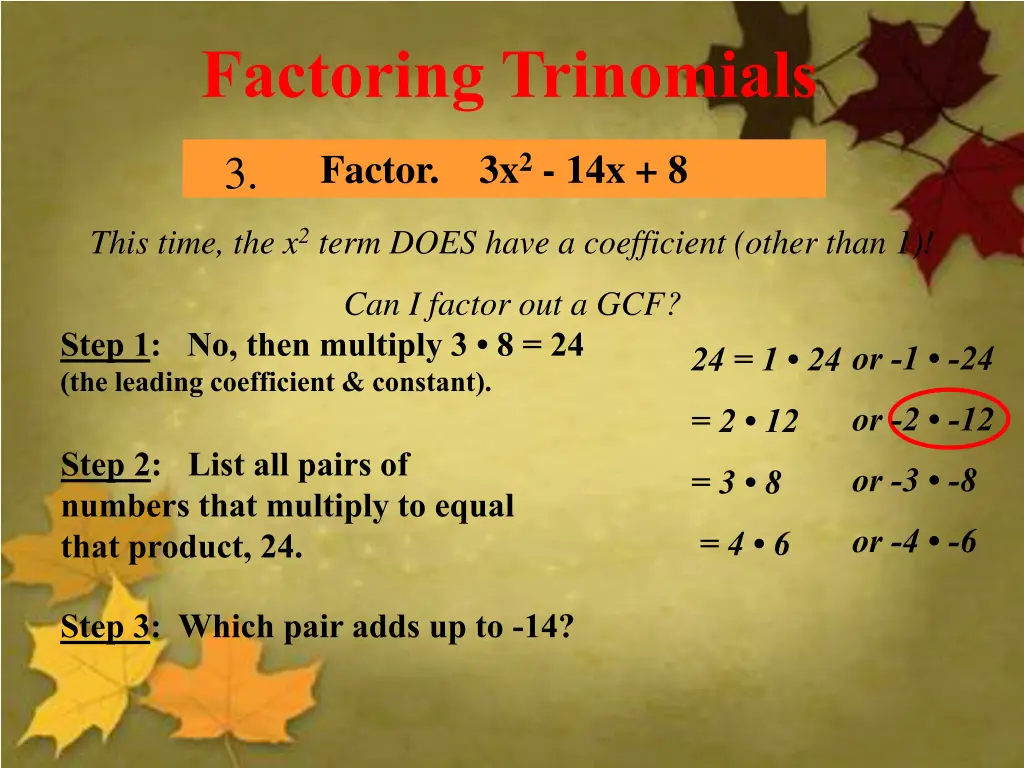 Factoring Trinomials

3. Factor. $3x^2 - 14x + 8$

This time, the $x^2$ term DOES have a coefficient (other than 1)!

Can I factor out a GCF?

Step 1: No, then multiply 3 • 8 = 24 (the leading coefficient & constant).

Step 2: List all pairs of numbers that multiply to equal that product, 24.

Step 3: Which pair adds up to -14?

24 = 1 • 24 or -1 • -24
= 2 • 12 or -2 • -12
= 3 • 8 or -3 • -8
= 4 • 6 or -4 • -6